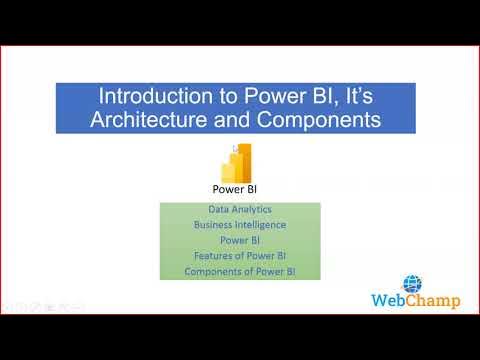 Introduction to Power BI, It's Architecture and Components

Power BI

Data Analytics
Business Intelligence
Power BI
Features of Power BI
Components of Power BI

WebChamp